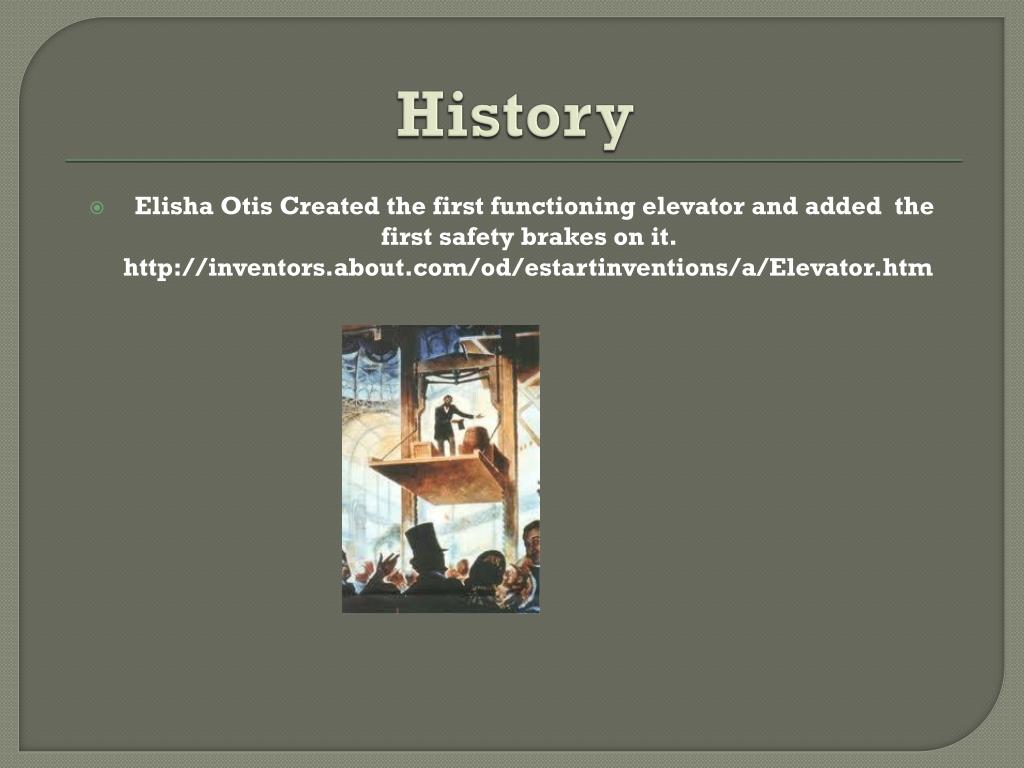 History

Elisha Otis Created the first functioning elevator and added the first safety brakes on it. http://inventors.about.com/od/estartinventions/a/Elevator.htm